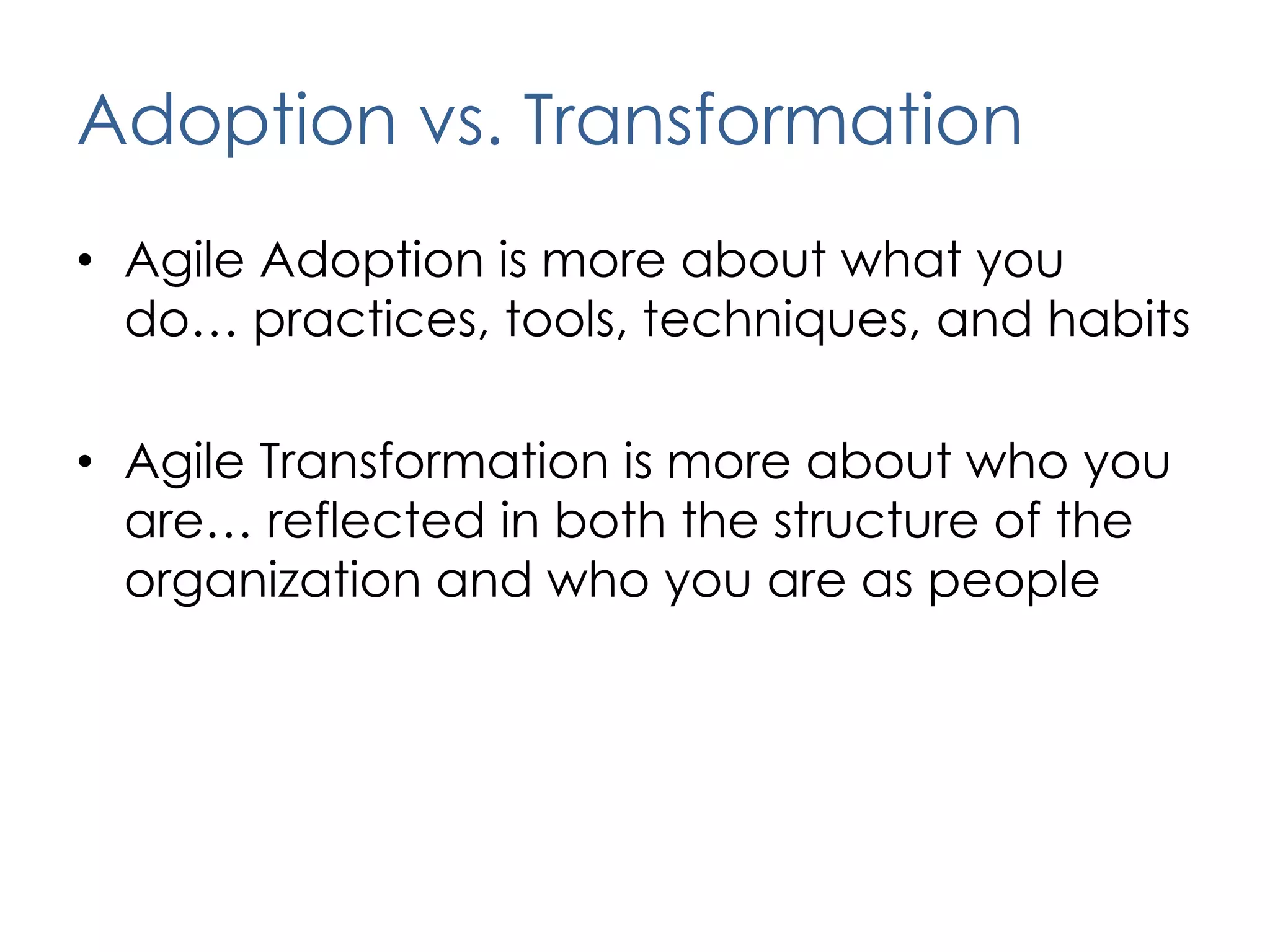 Adoption vs. Transformation

• Agile Adoption is more about what you do… practices, tools, techniques, and habits

• Agile Transformation is more about who you are… reflected in both the structure of the organization and who you are as people